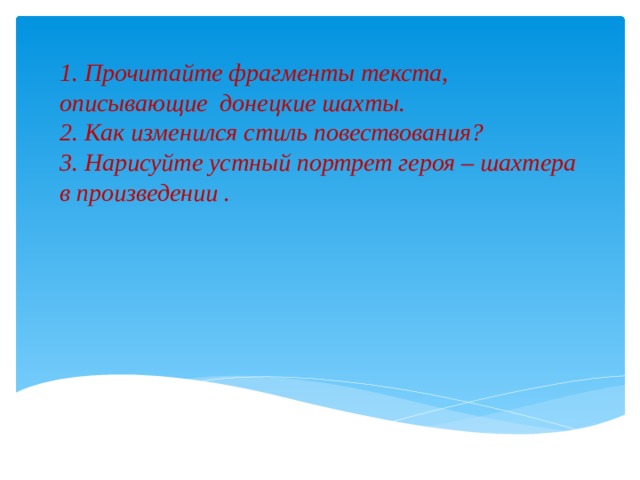 1. Прочитайте фрагменты текста, описывающие донецкие шахты.
2. Как изменился стиль повествования?
3. Нарисуйте устный портрет героя – шахтера в произведении .